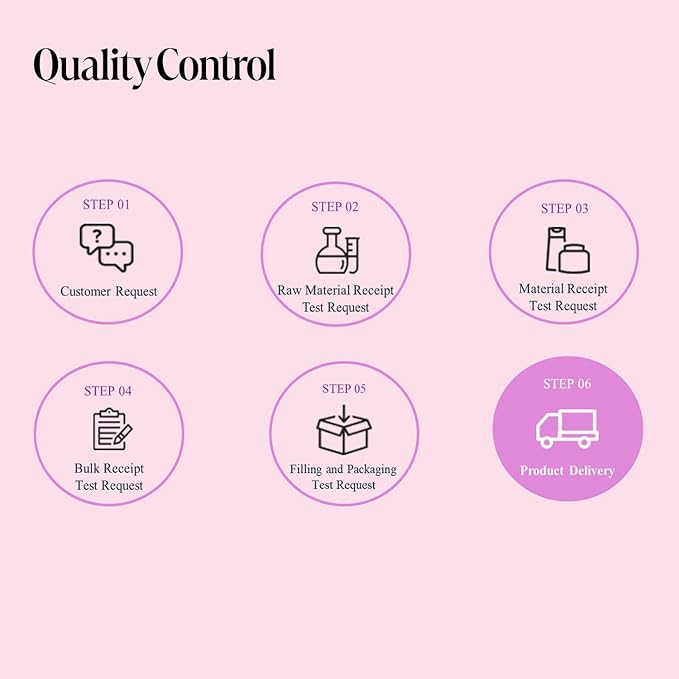 Quality Control

STEP 01
Customer Request

STEP 02
Raw Material Receipt Test Request

STEP 03
Material Receipt Test Request

STEP 04
Bulk Receipt Test Request

STEP 05
Filling and Packaging Test Request

STEP 06
Product Delivery